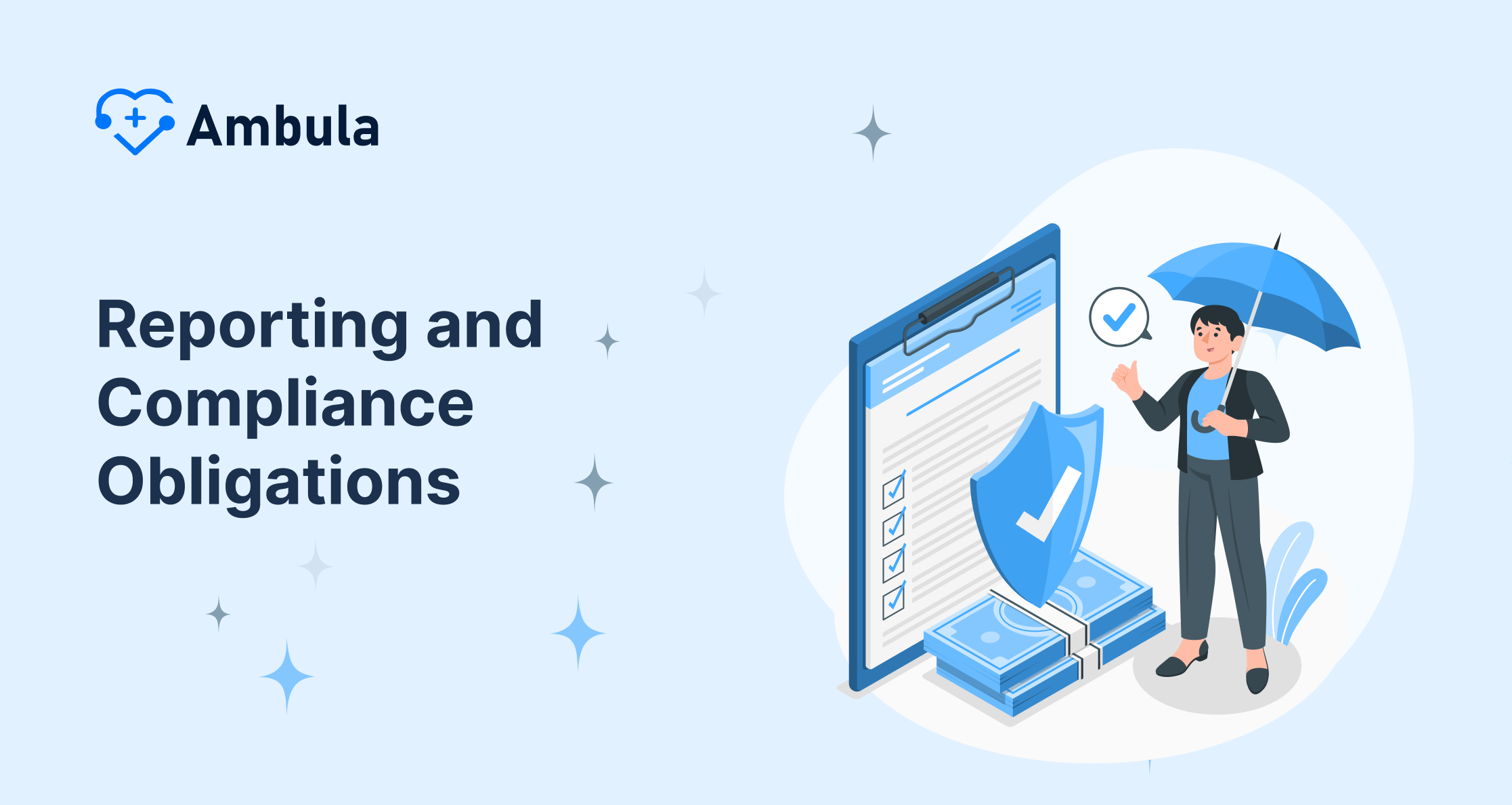 Ambula

Reporting and Compliance Obligations